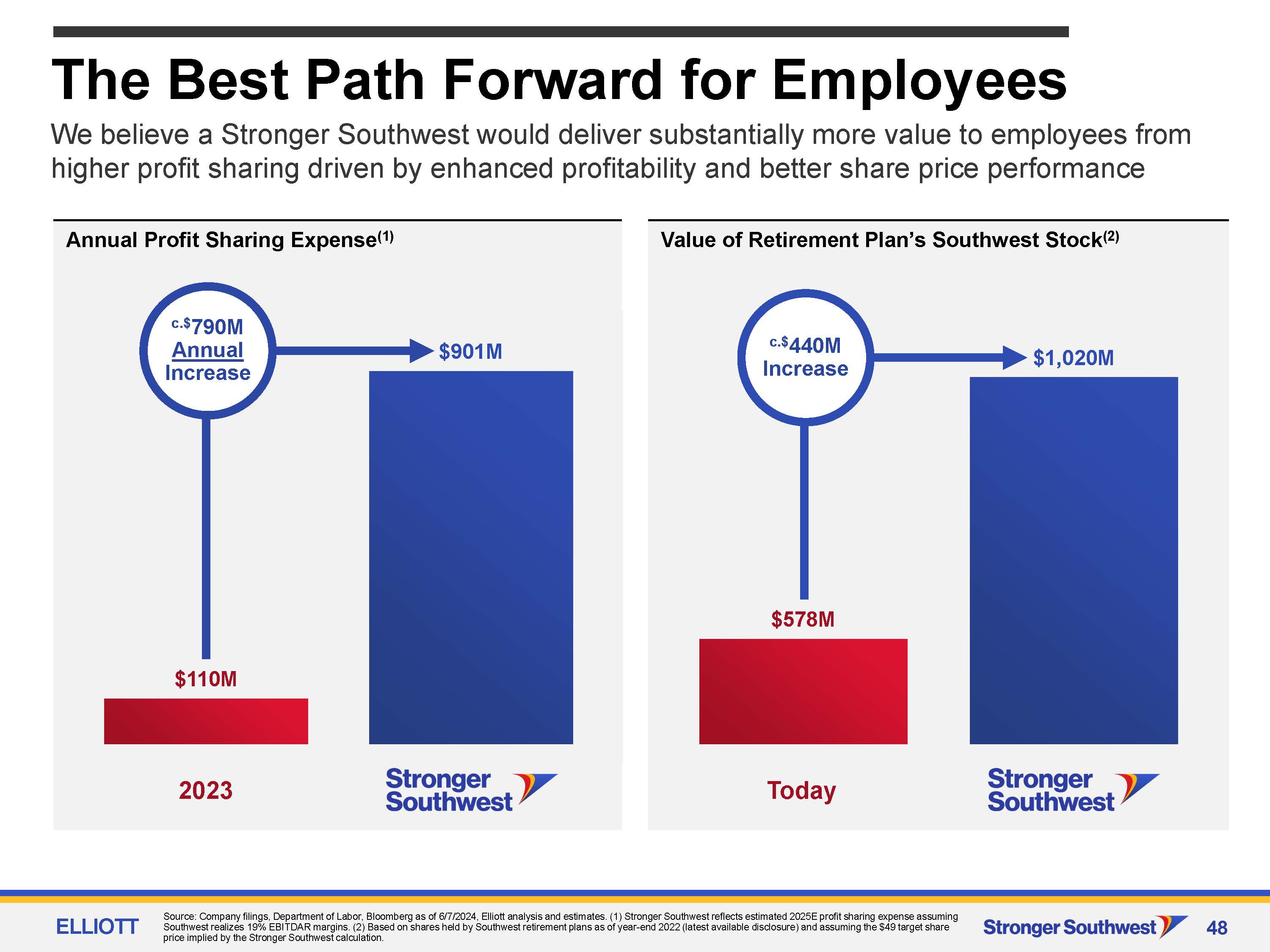 The Best Path Forward for Employees

We believe a Stronger Southwest would deliver substantially more value to employees from higher profit sharing driven by enhanced profitability and better share price performance

Annual Profit Sharing Expense$^{(1)}$

c.$790M Annual Increase

$901M

$110M

2023

Stronger Southwest

Value of Retirement Plan's Southwest Stock$^{(2)}$

c.$440M Increase

$1,020M

$578M

Today

Stronger Southwest

ELLIOTT

Source: Company filings, Department of Labor, Bloomberg as of 6/7/2024, Elliott analysis and estimates. (1) Stronger Southwest reflects estimated 2025E profit sharing expense assuming Southwest realizes 19% EBITDAR margins. (2) Based on shares held by Southwest retirement plans as of year-end 2022 (latest available disclosure) and assuming the $49 target share price implied by the Stronger Southwest calculation.

Stronger Southwest

48